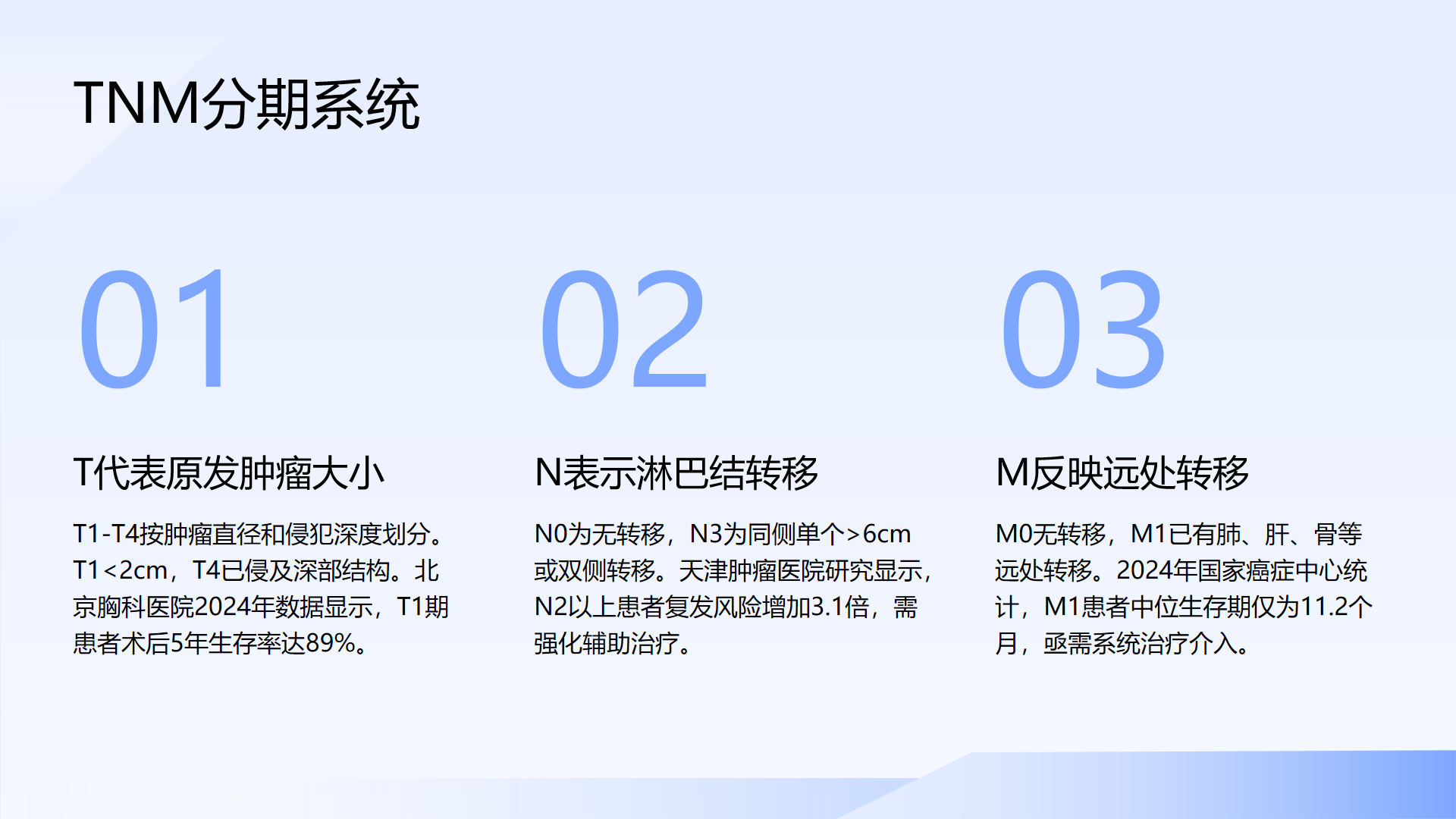 TNM分期系统

01

T代表原发肿瘤大小

T1-T4按肿瘤直径和侵犯深度划分。T1<2cm，T4已侵及深部结构。北京胸科医院2024年数据显示，T1期患者术后5年生存率达89%。

02

N表示淋巴结转移

N0为无转移，N3为同侧单个>6cm或双侧转移。天津肿瘤医院研究显示，N2以上患者复发风险增加3.1倍，需强化辅助治疗。

03

M反映远处转移

M0无转移，M1已有肺、肝、骨等远处转移。2024年国家癌症中心统计，M1患者中位生存期仅为11.2个月，亟需系统治疗介入。